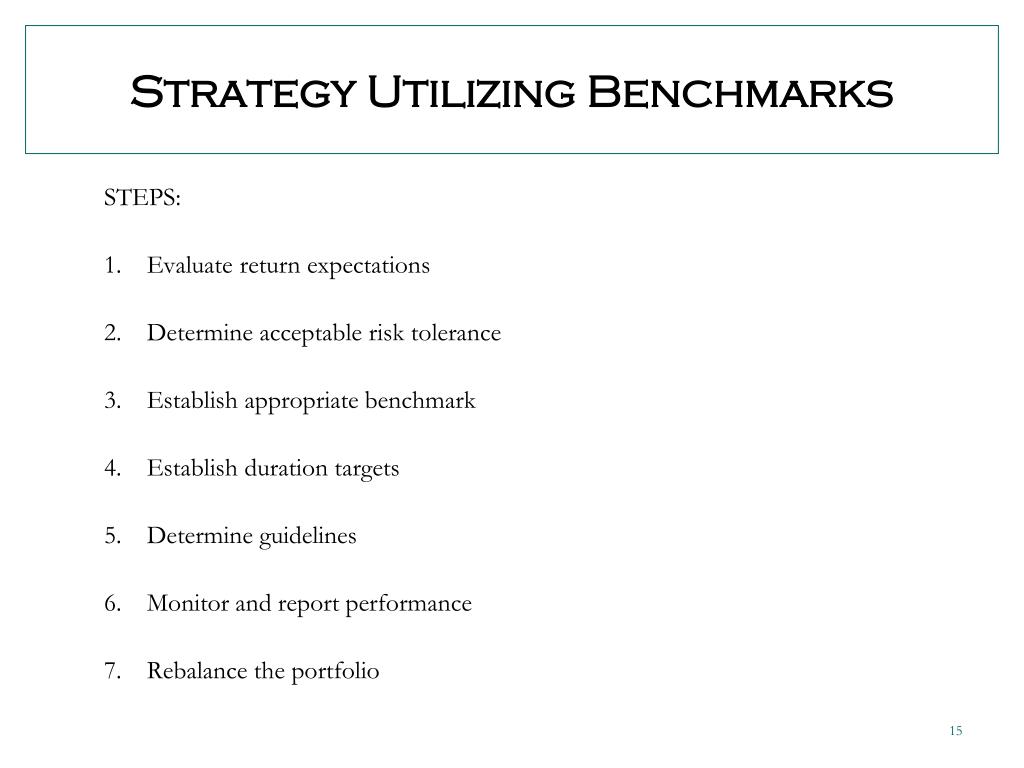 Strategy Utilizing Benchmarks

STEPS:

1. Evaluate return expectations

2. Determine acceptable risk tolerance

3. Establish appropriate benchmark

4. Establish duration targets

5. Determine guidelines

6. Monitor and report performance

7. Rebalance the portfolio

15